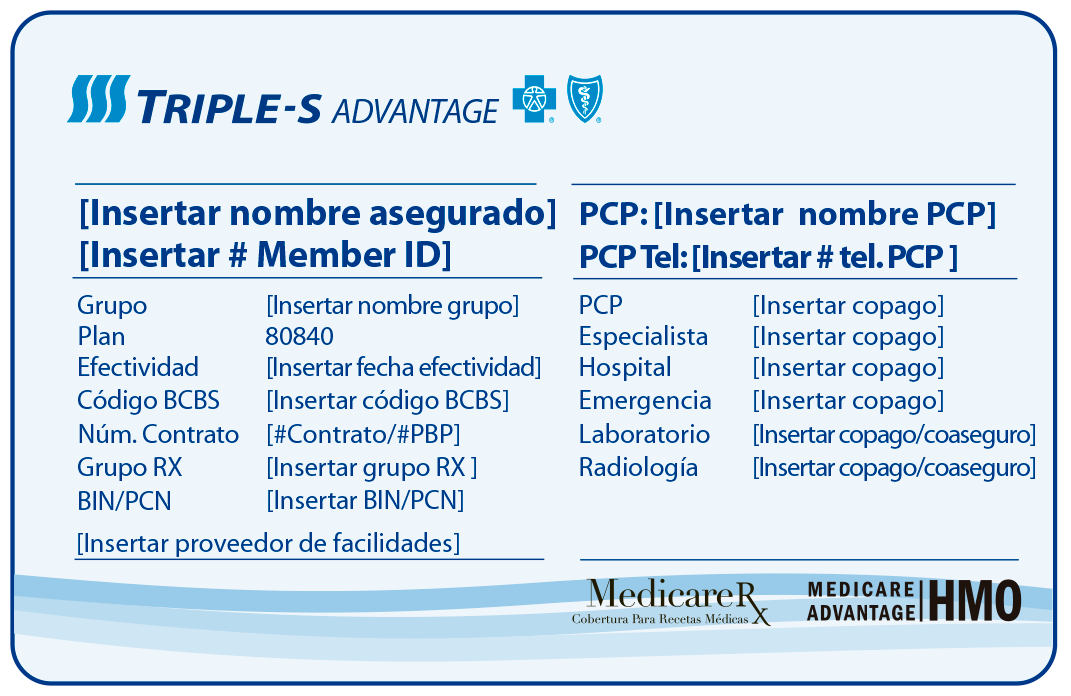 TRIPLE-S ADVANTAGE

[Insertar nombre asegurado]
[Insertar # Member ID]

| | |
|---|---|
| Grupo | [Insertar nombre grupo] |
| Plan | 80840 |
| Efectividad | [Insertar fecha efectividad] |
| Código BCBS | [Insertar código BCBS] |
| Núm. Contrato | [#Contrato/#PBP] |
| Grupo RX | [Insertar grupo RX ] |
| BIN/PCN | [Insertar BIN/PCN] |

[Insertar proveedor de facilidades]

PCP: [Insertar nombre PCP]
PCP Tel: [Insertar # tel. PCP ]

| | |
|---|---|
| PCP | [Insertar copago] |
| Especialista | [Insertar copago] |
| Hospital | [Insertar copago] |
| Emergencia | [Insertar copago] |
| Laboratorio | [Insertar copago/coaseguro] |
| Radiología | [Insertar copago/coaseguro] |

MedicareRx
Cobertura Para Recetas Médicas

MEDICARE ADVANTAGE HMO